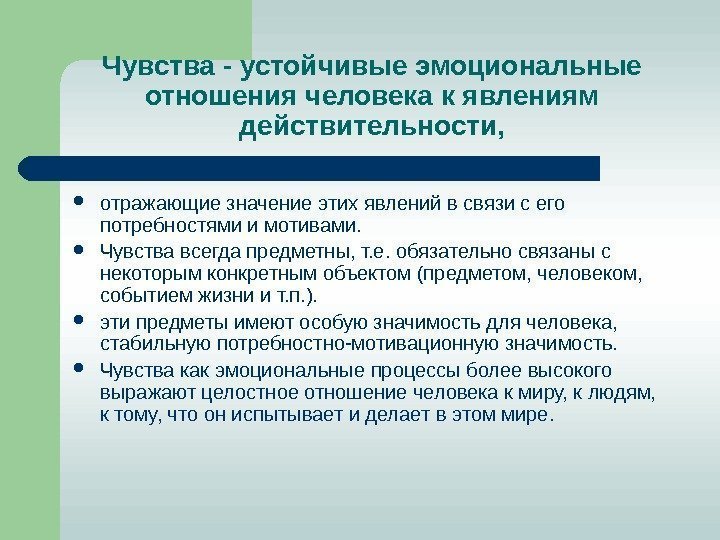 Чувства - устойчивые эмоциональные отношения человека к явлениям действительности,

- отражающие значение этих явлений в связи с его потребностями и мотивами.
- Чувства всегда предметны, т.е. обязательно связаны с некоторым конкретным объектом (предметом, человеком, событием жизни и т.п.).
- эти предметы имеют особую значимость для человека, стабильную потребностно-мотивационную значимость.
- Чувства как эмоциональные процессы более высокого выражают целостное отношение человека к миру, к людям, к тому, что он испытывает и делает в этом мире.